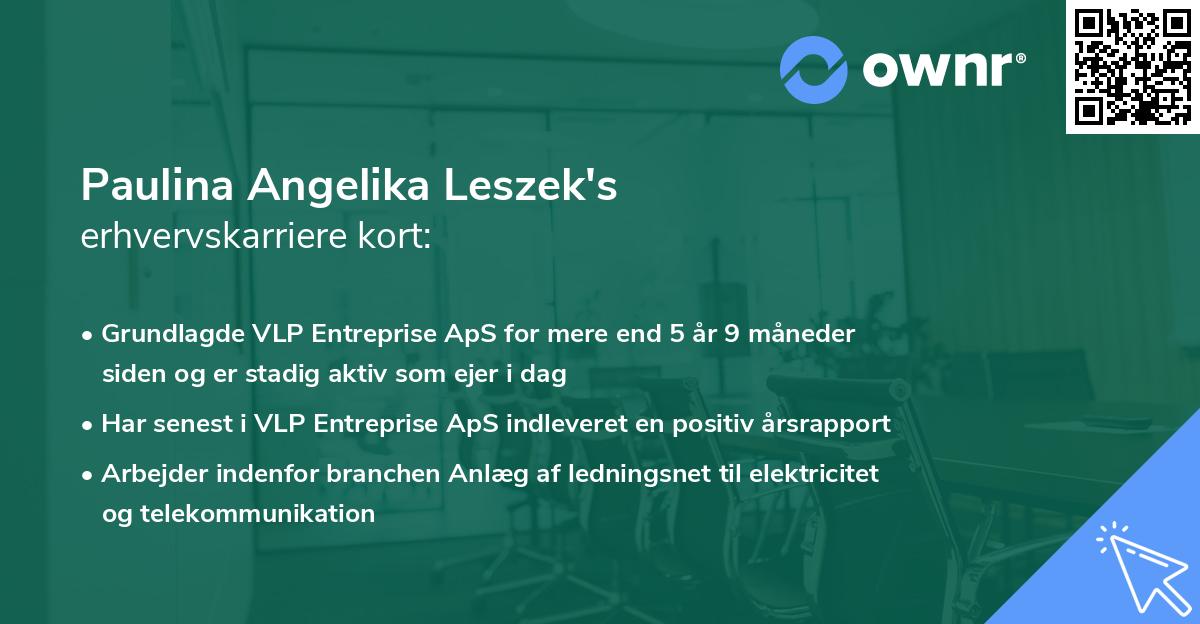 ownr®

Paulina Angelika Leszek's
erhvervskarriere kort:

• Grundlagde VLP Entreprise ApS for mere end 5 år 9 måneder siden og er stadig aktiv som ejer i dag

• Har senest i VLP Entreprise ApS indleveret en positiv årsrapport

• Arbejder indenfor branchen Anlæg af ledningsnet til elektricitet og telekommunikation